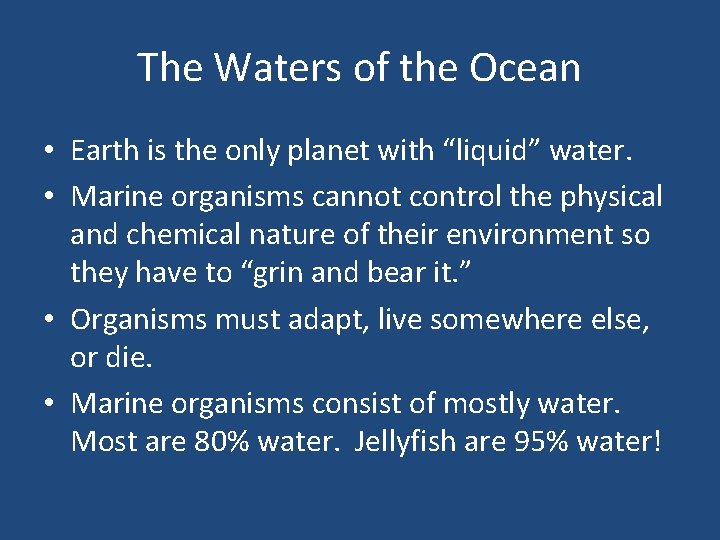 The Waters of the Ocean

• Earth is the only planet with “liquid” water.

• Marine organisms cannot control the physical and chemical nature of their environment so they have to “grin and bear it.”

• Organisms must adapt, live somewhere else, or die.

• Marine organisms consist of mostly water. Most are 80% water. Jellyfish are 95% water!